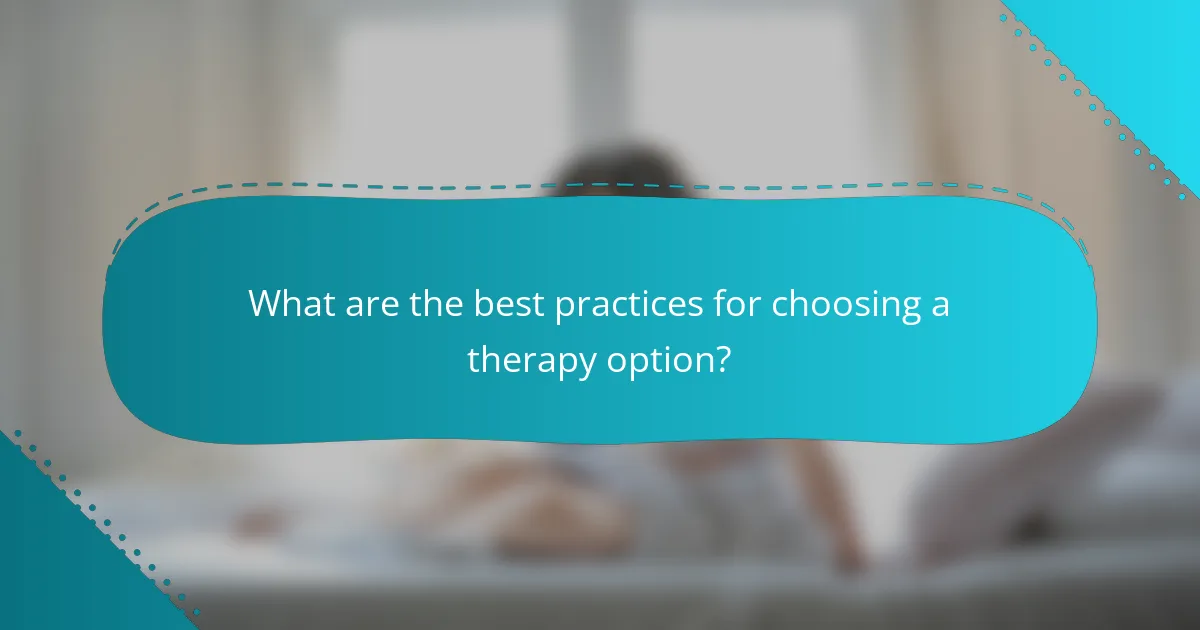 What are the best practices for choosing a therapy option?